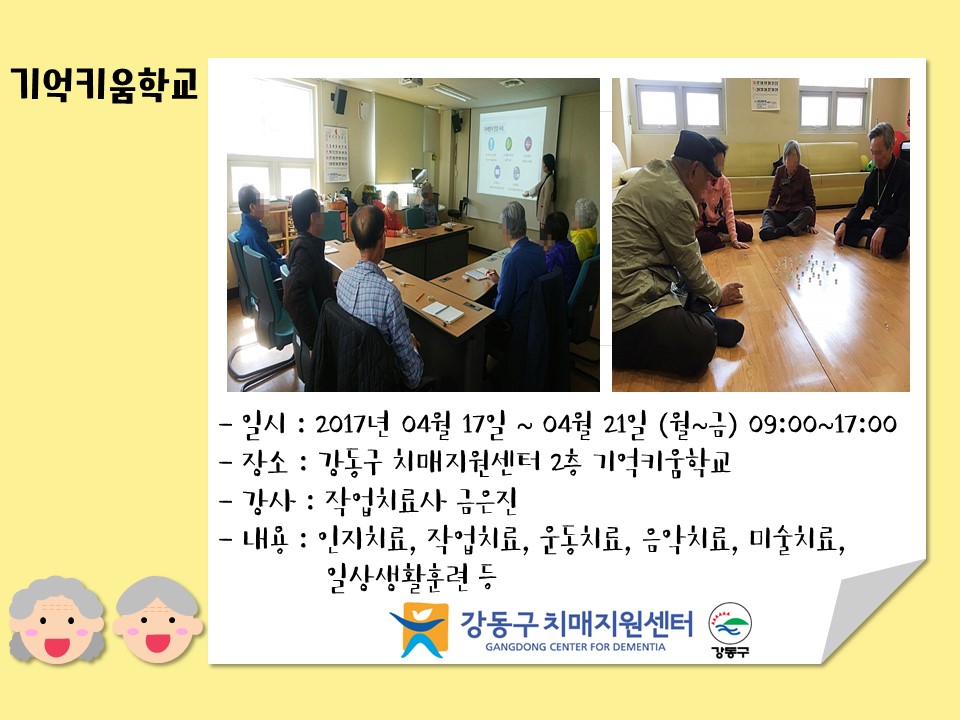 기억키움학교

- 일시 : 2017년 04월 17일 ~ 04월 21일 (월~금) 09:00~17:00
- 장소 : 강동구 치매지원센터 2층 기억키움학교
- 강사 : 작업치료사 금은진
- 내용 : 인지치료, 작업치료, 운동치료, 음악치료, 미술치료, 일상생활훈련 등

강동구 치매지원센터
GANGDONG CENTER FOR DEMENTIA
강동구